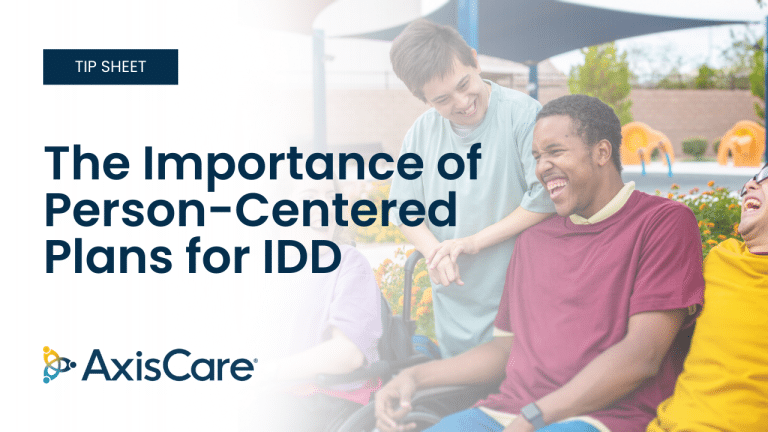 TIP SHEET

The Importance of Person-Centered Plans for IDD

AxisCare®